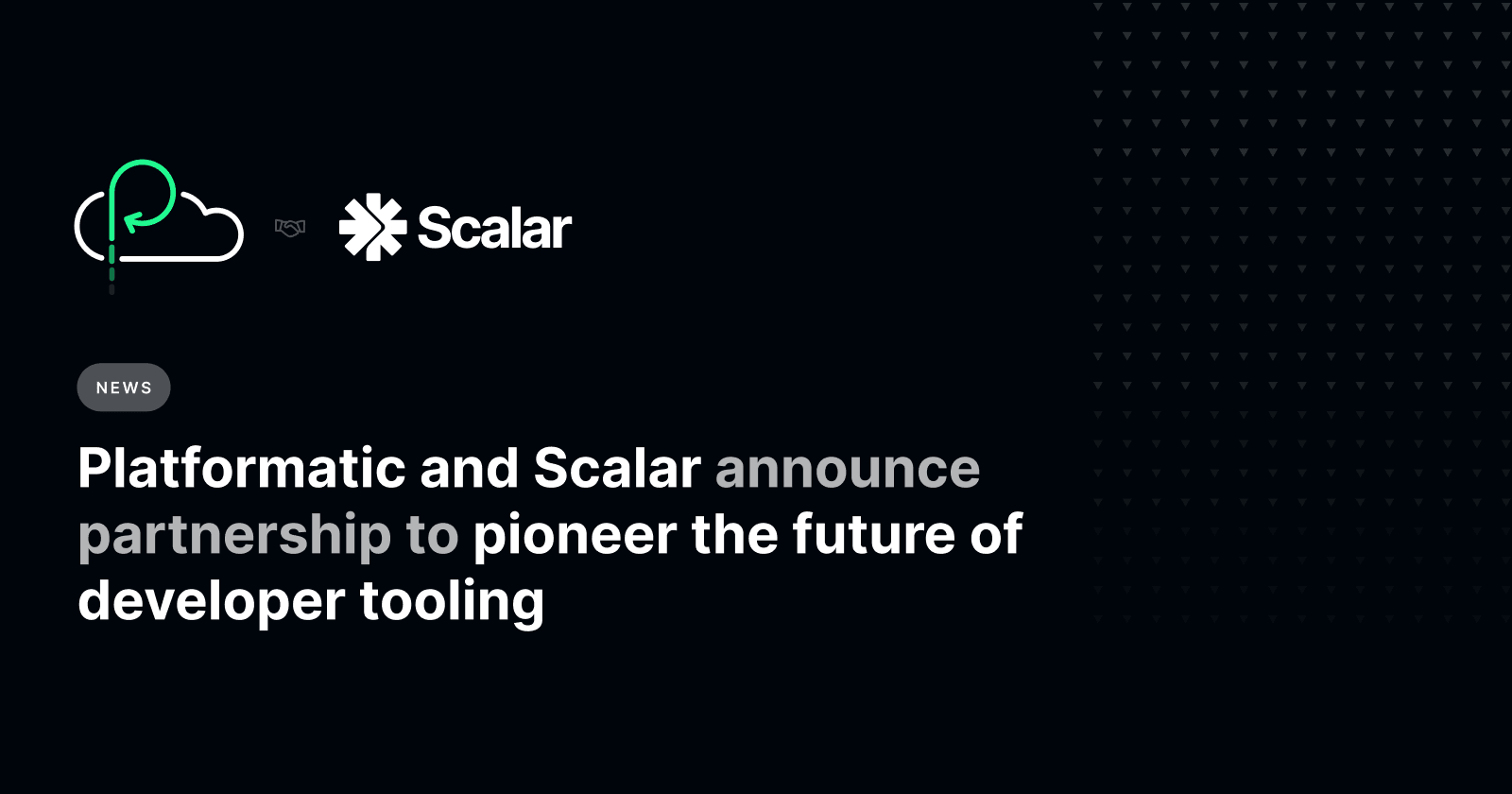 Scalar

NEWS

Platformatic and Scalar announce partnership to pioneer the future of developer tooling